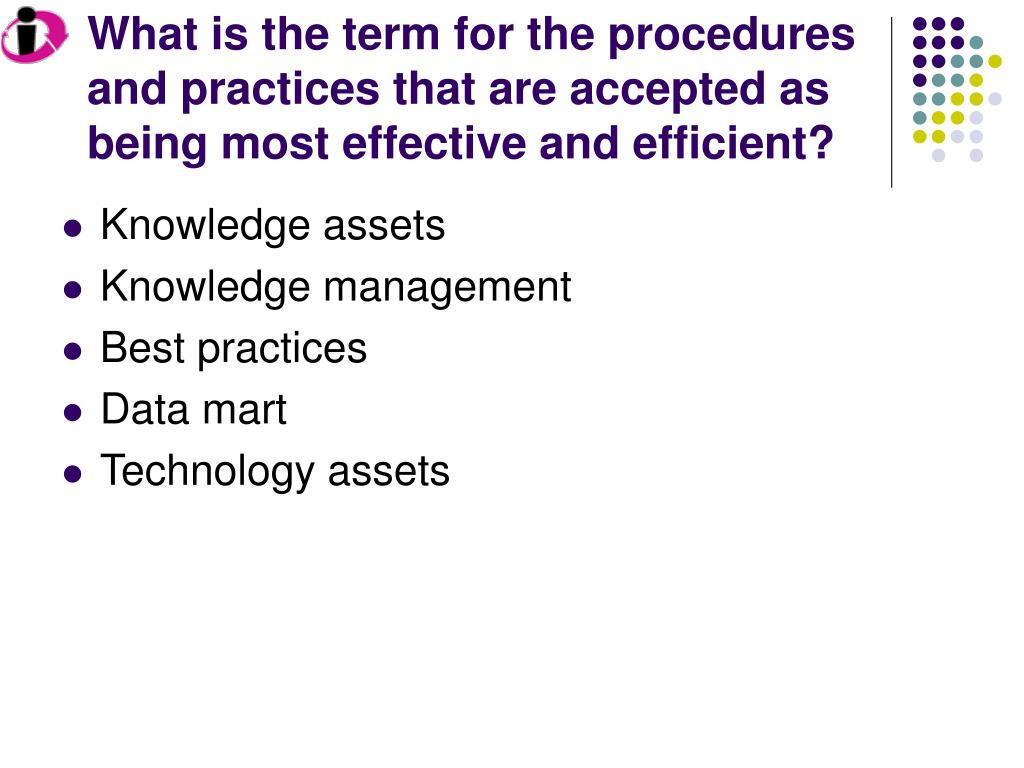 What is the term for the procedures and practices that are accepted as being most effective and efficient?

- Knowledge assets
- Knowledge management
- Best practices
- Data mart
- Technology assets